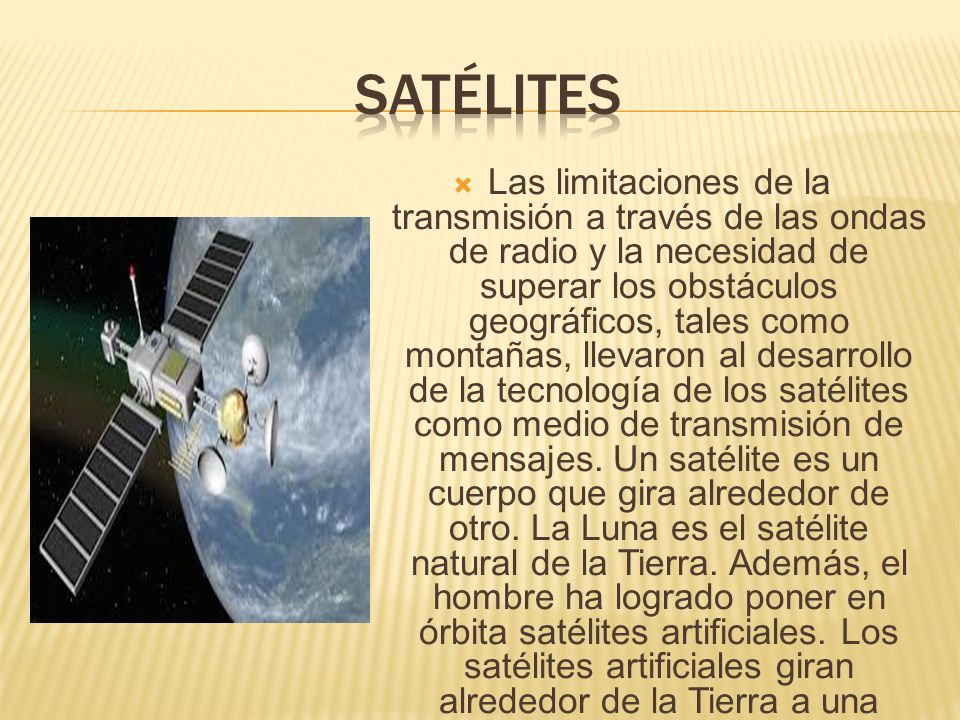 SATÉLITES

Las limitaciones de la transmisión a través de las ondas de radio y la necesidad de superar los obstáculos geográficos, tales como montañas, llevaron al desarrollo de la tecnología de los satélites como medio de transmisión de mensajes. Un satélite es un cuerpo que gira alrededor de otro. La Luna es el satélite natural de la Tierra. Además, el hombre ha logrado poner en órbita satélites artificiales. Los satélites artificiales giran alrededor de la Tierra a una